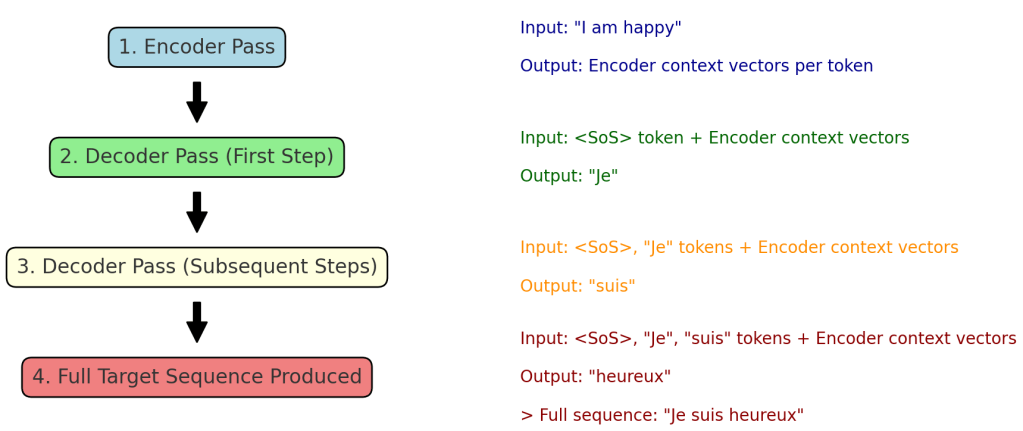 1. Encoder Pass

2. Decoder Pass (First Step)

3. Decoder Pass (Subsequent Steps)

4. Full Target Sequence Produced

Input: "I am happy"

Output: Encoder context vectors per token

Input: <SoS> token + Encoder context vectors

Output: "Je"

Input: <SoS>, "Je" tokens + Encoder context vectors

Output: "suis"

Input: <SoS>, "Je", "suis" tokens + Encoder context vectors

Output: "heureux"

> Full sequence: "Je suis heureux"